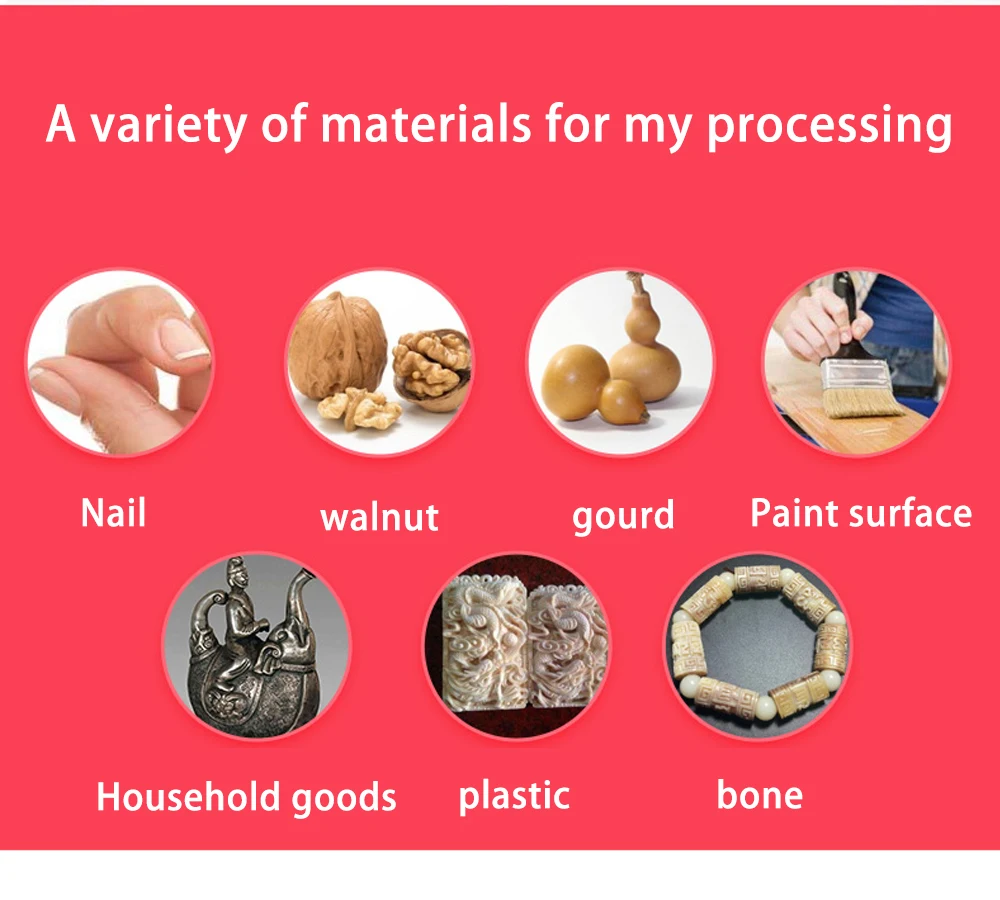 A variety of materials for my processing

Nail

walnut

gourd

Paint surface

Household goods

plastic

bone